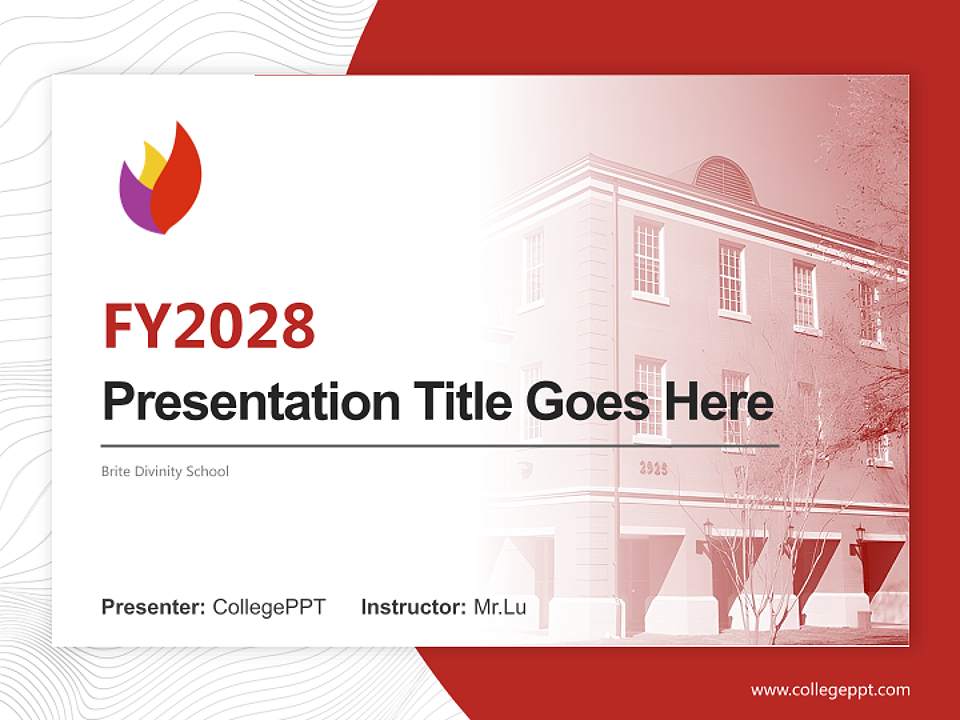 FY2028

Presentation Title Goes Here

Brite Divinity School

2925

Presenter: CollegePPT Instructor: Mr.Lu

www.collegeppt.com